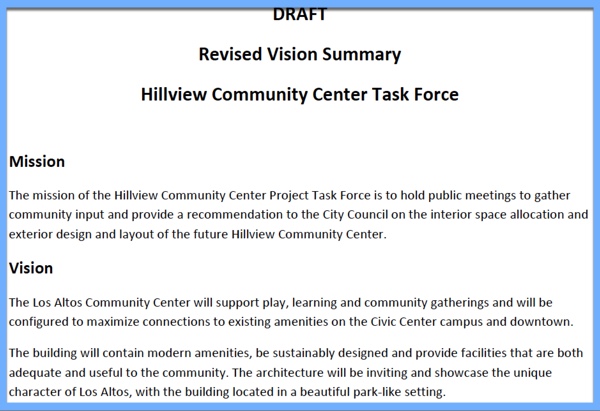 DRAFT

Revised Vision Summary

Hillview Community Center Task Force

Mission

The mission of the Hillview Community Center Project Task Force is to hold public meetings to gather community input and provide a recommendation to the City Council on the interior space allocation and exterior design and layout of the future Hillview Community Center.

Vision

The Los Altos Community Center will support play, learning and community gatherings and will be configured to maximize connections to existing amenities on the Civic Center campus and downtown.

The building will contain modern amenities, be sustainably designed and provide facilities that are both adequate and useful to the community. The architecture will be inviting and showcase the unique character of Los Altos, with the building located in a beautiful park-like setting.